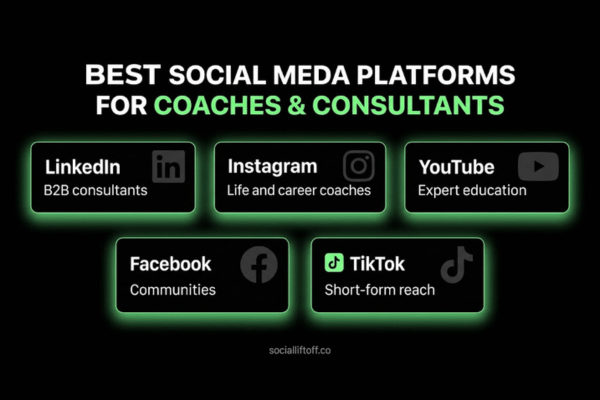 BEST SOCIAL MEDA PLATFORMS FOR COACHES & CONSULTANTS

LinkedIn
B2B consultants

Instagram
Life and career coaches

YouTube
Expert education

Facebook
Communities

TikTok
Short-form reach

socialliftoff.co